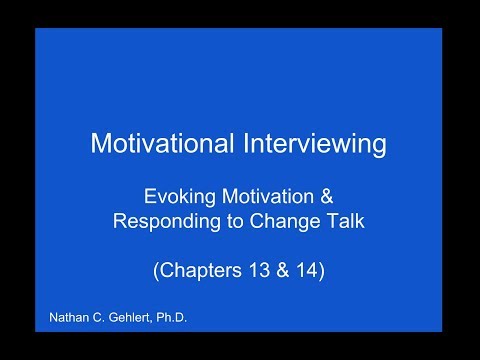 Motivational Interviewing

Evoking Motivation &
Responding to Change Talk

(Chapters 13 & 14)

Nathan C. Gehlert, Ph.D.